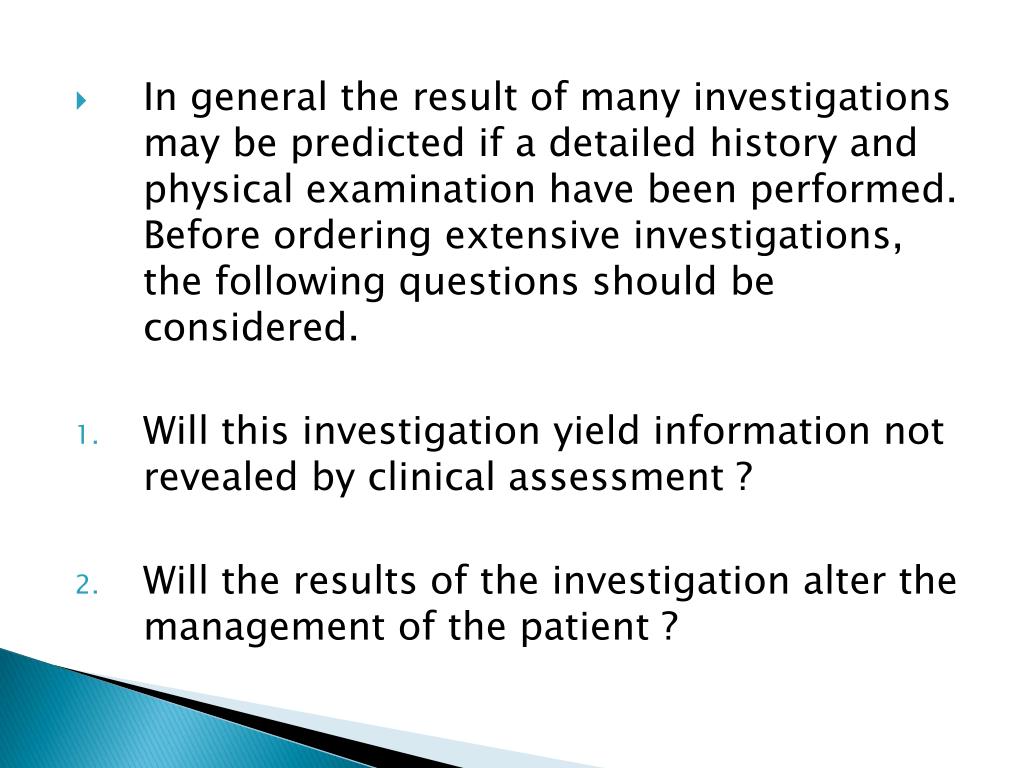 In general the result of many investigations may be predicted if a detailed history and physical examination have been performed. Before ordering extensive investigations, the following questions should be considered.

1. Will this investigation yield information not revealed by clinical assessment ?

2. Will the results of the investigation alter the management of the patient ?